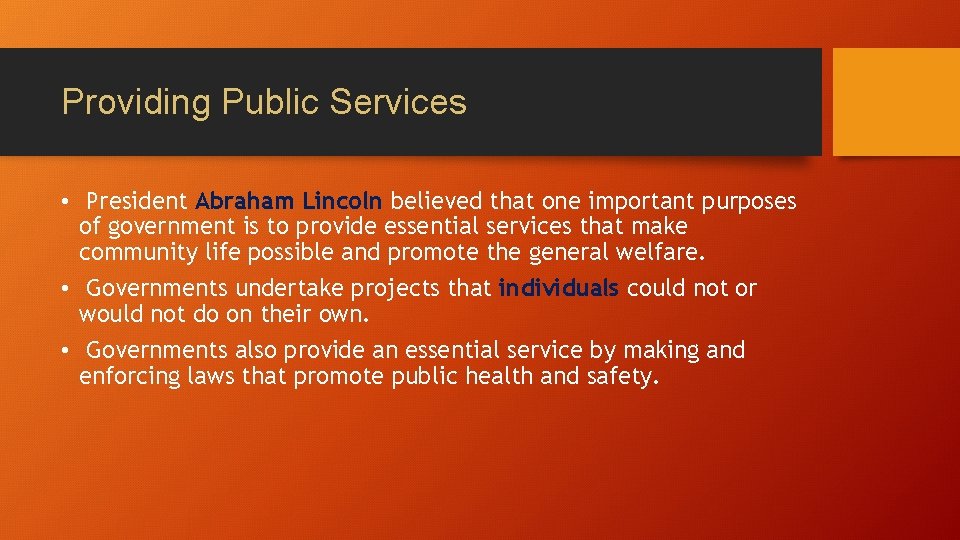 Providing Public Services

• President Abraham Lincoln believed that one important purposes of government is to provide essential services that make community life possible and promote the general welfare.

• Governments undertake projects that individuals could not or would not do on their own.

• Governments also provide an essential service by making and enforcing laws that promote public health and safety.